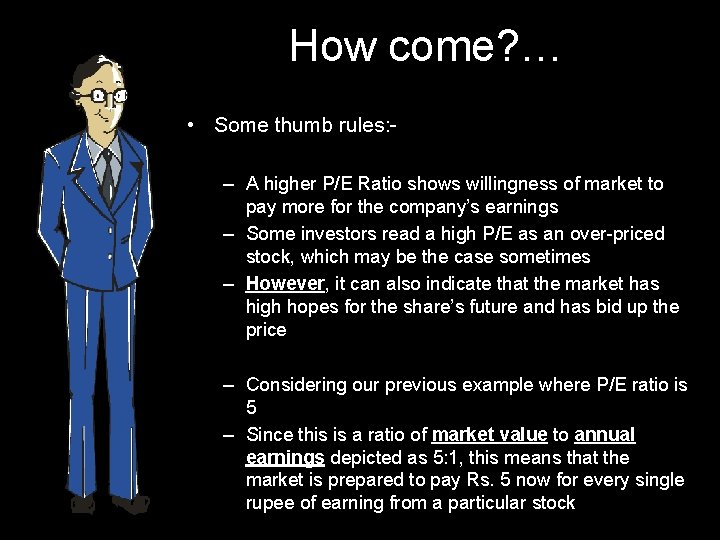 How come?…

• Some thumb rules:-

- A higher P/E Ratio shows willingness of market to pay more for the company's earnings
- Some investors read a high P/E as an over-priced stock, which may be the case sometimes
- However, it can also indicate that the market has high hopes for the share's future and has bid up the price

- Considering our previous example where P/E ratio is 5
- Since this is a ratio of market value to annual earnings depicted as 5:1, this means that the market is prepared to pay Rs. 5 now for every single rupee of earning from a particular stock